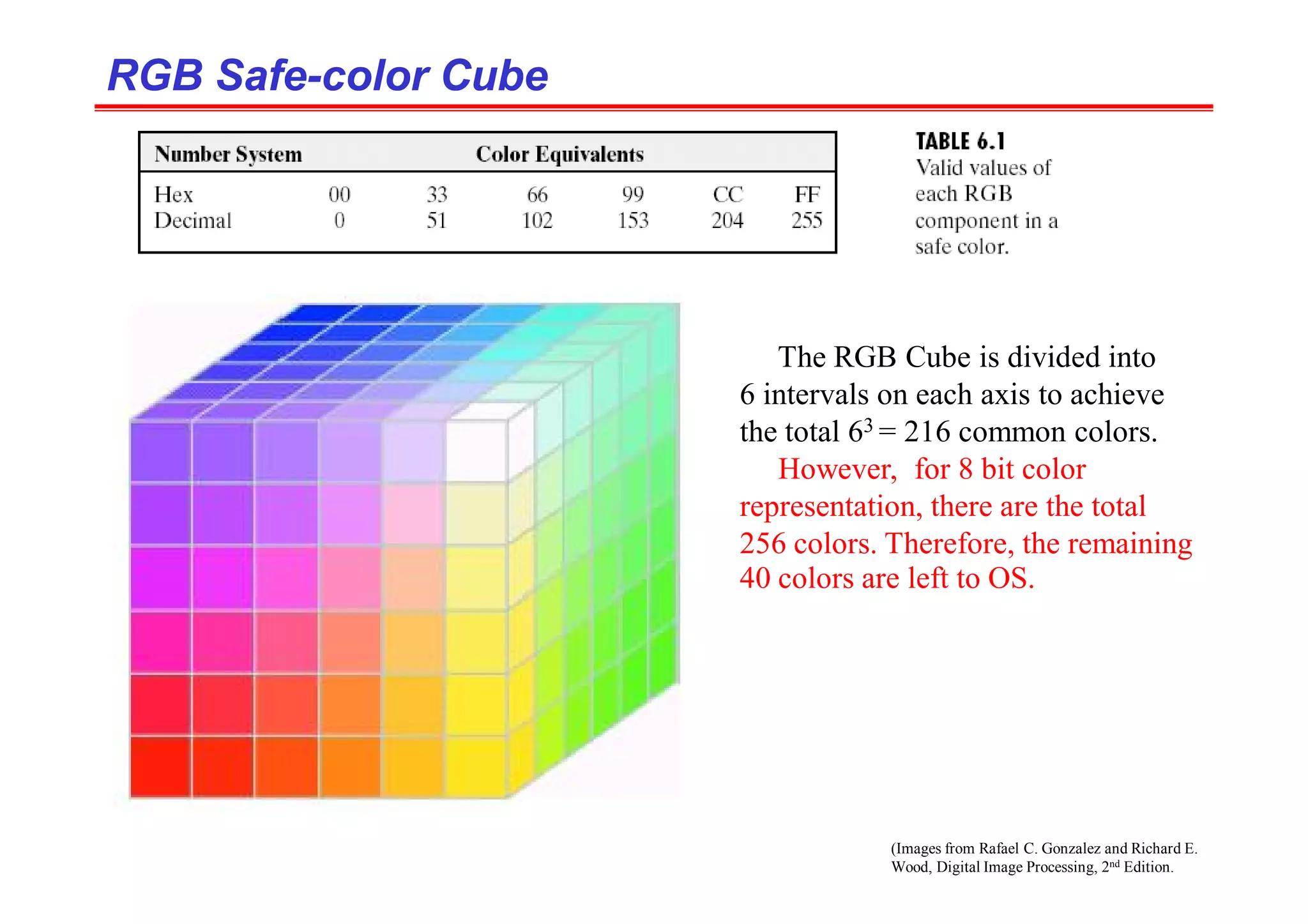 RGB Safe-color Cube

| Number System | Color Equivalents | | | | | |
|---|---|---|---|---|---|---|
| Hex | 00 | 33 | 66 | 99 | CC | FF |
| Decimal | 0 | 51 | 102 | 153 | 204 | 255 |

TABLE 6.1
Valid values of each RGB component in a safe color.

The RGB Cube is divided into 6 intervals on each axis to achieve the total $6^3 = 216$ common colors.

However, for 8 bit color representation, there are the total 256 colors. Therefore, the remaining 40 colors are left to OS.

(Images from Rafael C. Gonzalez and Richard E. Wood, Digital Image Processing, 2$^{nd}$ Edition.